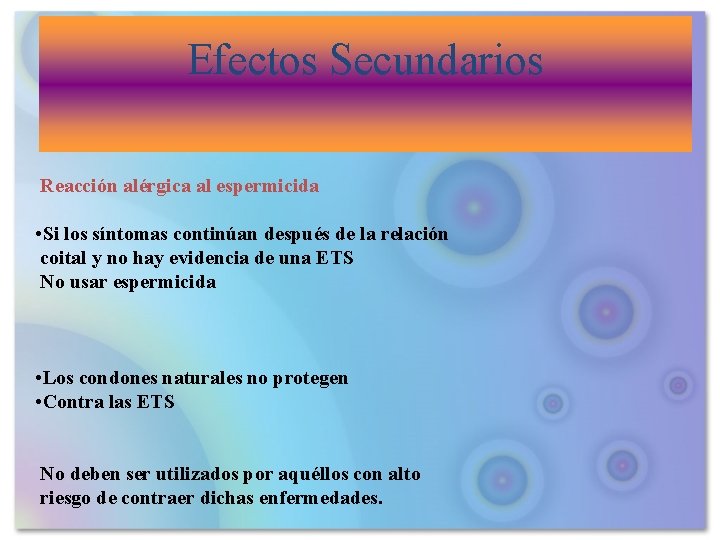 Efectos Secundarios

Reacción alérgica al espermicida

•Si los síntomas continúan después de la relación coital y no hay evidencia de una ETS
No usar espermicida

•Los condones naturales no protegen
•Contra las ETS

No deben ser utilizados por aquéllos con alto riesgo de contraer dichas enfermedades.